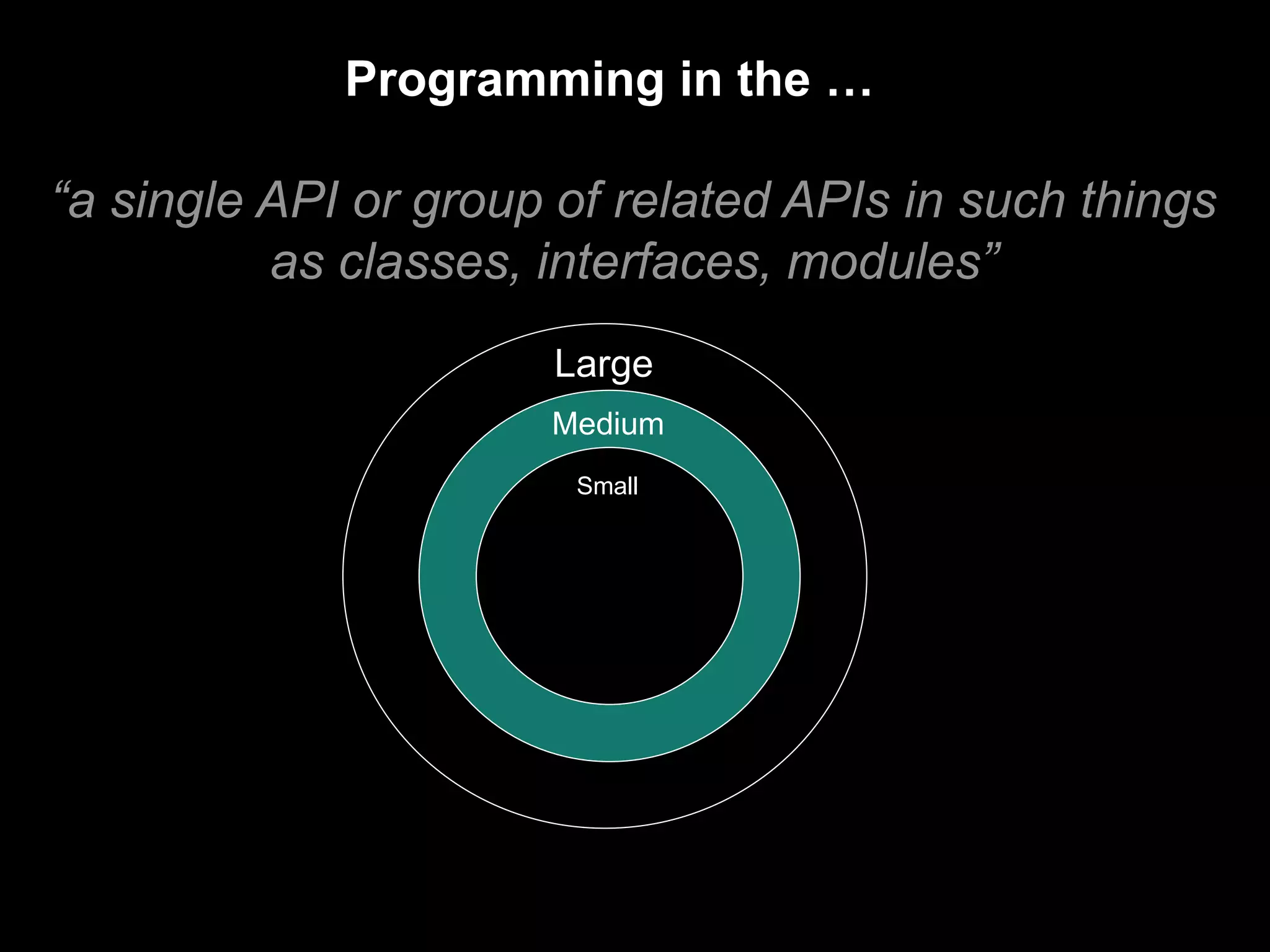 Programming in the …

“a single API or group of related APIs in such things as classes, interfaces, modules”

Large

Medium

Small